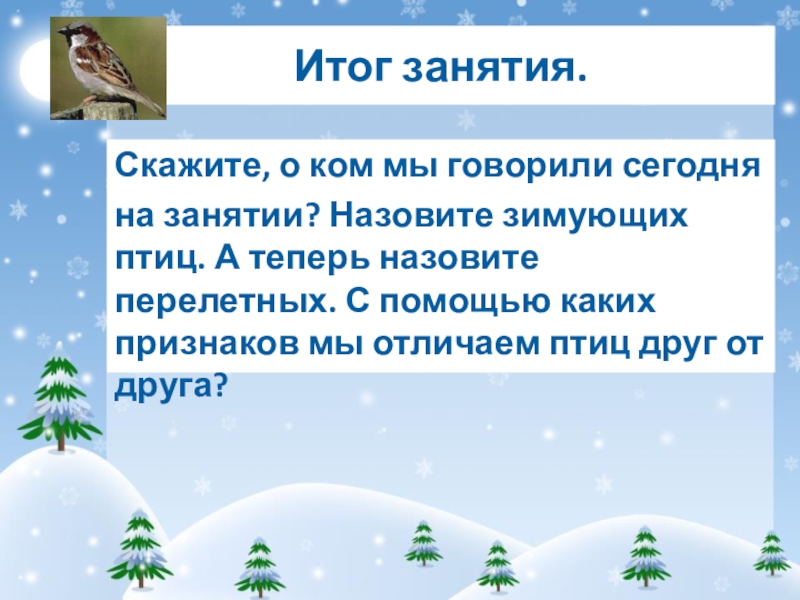 Итог занятия.

Скажите, о ком мы говорили сегодня на занятии? Назовите зимующих птиц. А теперь назовите перелетных. С помощью каких признаков мы отличаем птиц друг от друга?